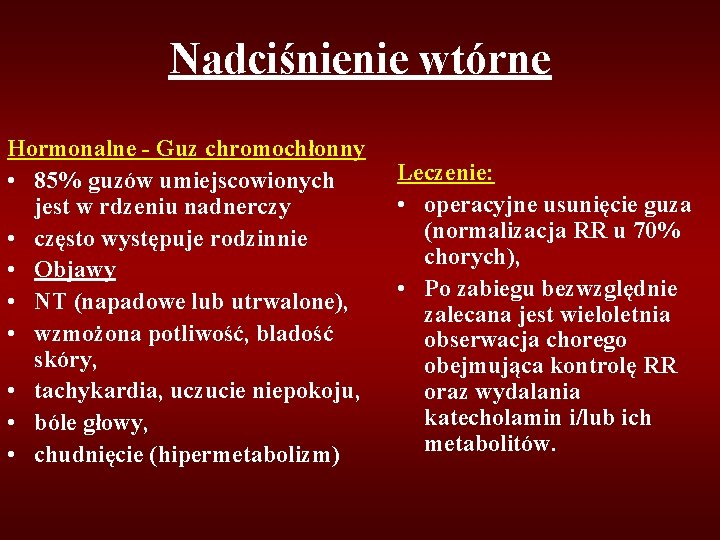 Nadciśnienie wtórne

Hormonalne - Guz chromochłonny
• 85% guzów umiejscowionych jest w rdzeniu nadnerczy
• często występuje rodzinnie
• Objawy
• NT (napadowe lub utrwalone),
• wzmożona potliwość, bladość skóry,
• tachykardia, uczucie niepokoju,
• bóle głowy,
• chudnięcie (hipermetabolizm)

Leczenie:
• operacyjne usunięcie guza (normalizacja RR u 70% chorych),
• Po zabiegu bezwzględnie zalecana jest wieloletnia obserwacja chorego obejmująca kontrolę RR oraz wydalania katecholamin i/lub ich metabolitów.